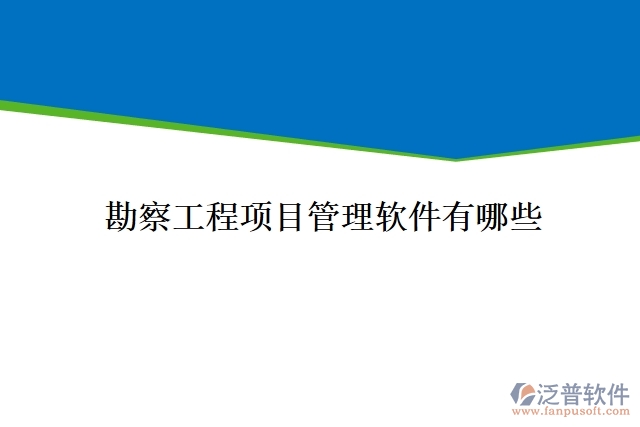 勘察工程项目管理软件有哪些

泛普软件
www.fanpusoft.com